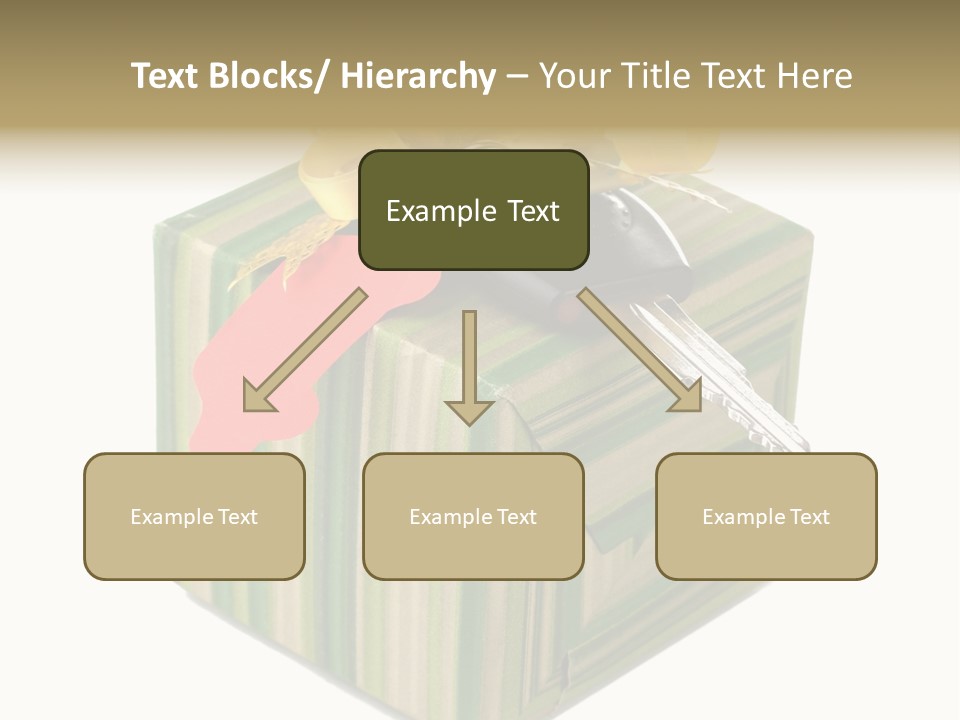 Text Blocks/ Hierarchy – Your Title Text Here

Example Text

Example Text

Example Text

Example Text